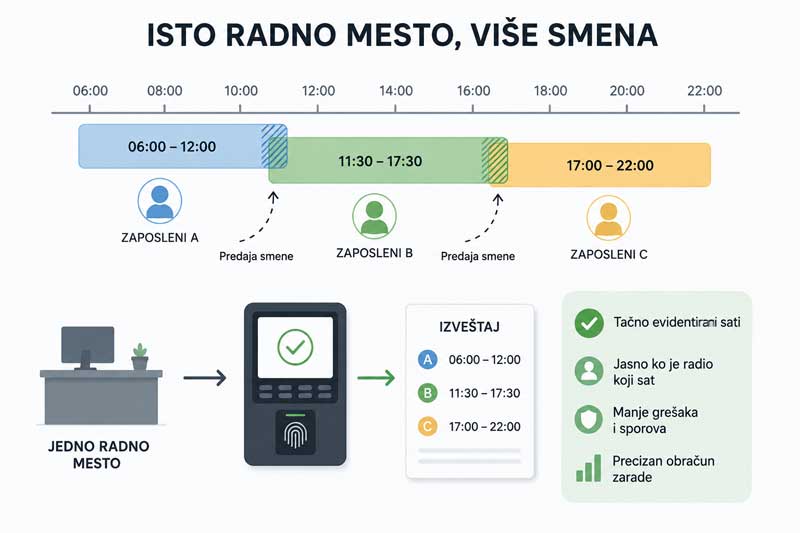 ISTO RADNO MESTO, VIŠE SMENA

06:00 08:00 10:00 12:00 14:00 16:00 18:00 20:00 22:00

06:00 – 12:00

11:30 – 17:30

17:00 – 22:00

ZAPOSLENI A

Predaja smene

ZAPOSLENI B

Predaja smene

ZAPOSLENI C

JEDNO RADNO MESTO

IZVEŠTAJ

A 06:00 – 12:00

B 11:30 – 17:30

C 17:00 – 22:00

Tačno evidentirani sati

Jasno ko je radio koji sat

Manje grešaka i sporova

Precizan obračun zarade